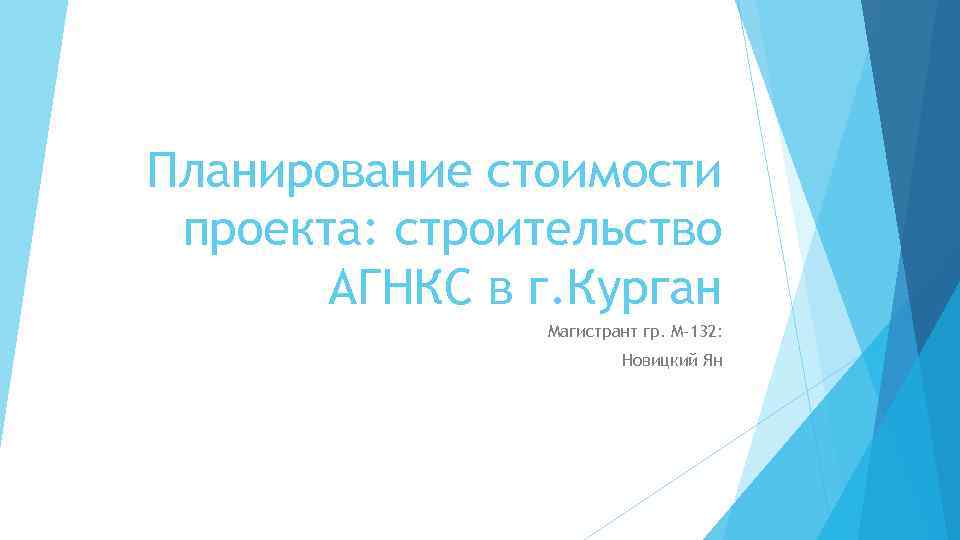 Планирование стоимости проекта: строительство АГНКС в г.Курган

Магистрант гр. М-132:

Новицкий Ян